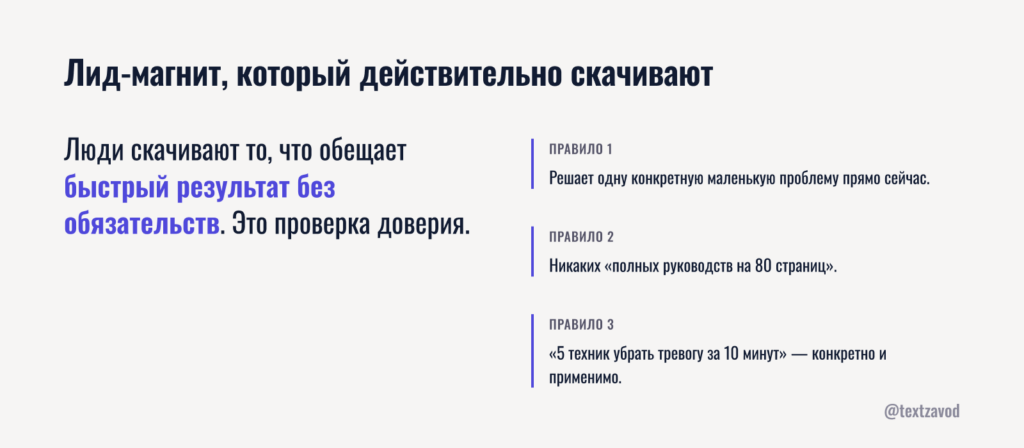 Лид-магнит, который действительно скачивают

Люди скачивают то, что обещает быстрый результат без обязательств. Это проверка доверия.

ПРАВИЛО 1

Решает одну конкретную маленькую проблему прямо сейчас.

ПРАВИЛО 2

Никаких «полных руководств на 80 страниц».

ПРАВИЛО 3

«5 техник убрать тревогу за 10 минут» — конкретно и применимо.

@textzavod